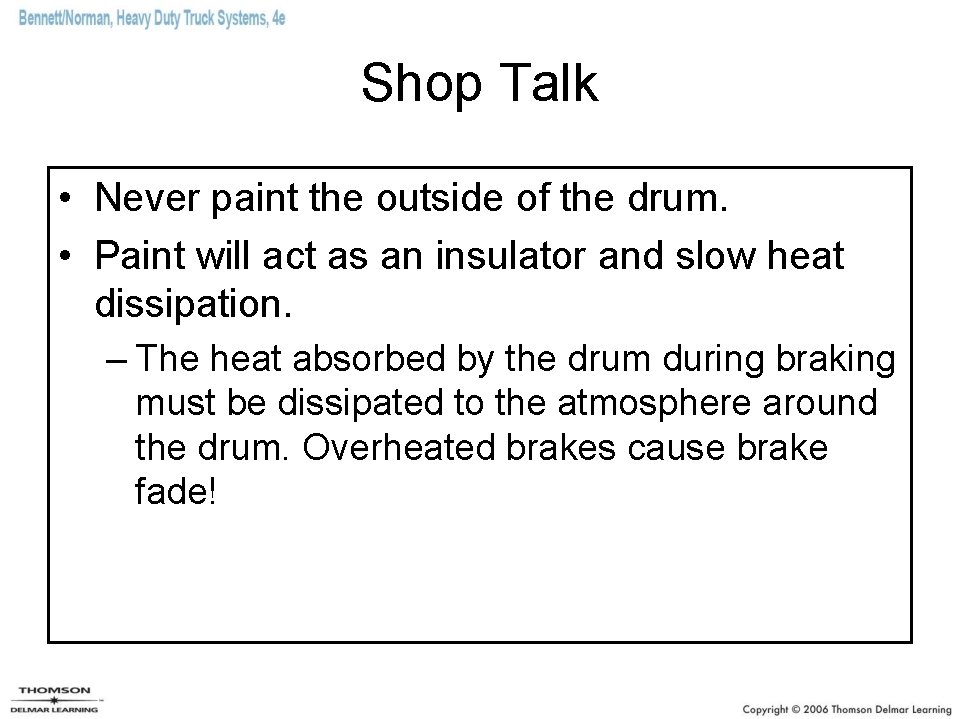 Bennett/Norman, Heavy Duty Truck Systems, 4e

Shop Talk

• Never paint the outside of the drum.
• Paint will act as an insulator and slow heat dissipation.
– The heat absorbed by the drum during braking must be dissipated to the atmosphere around the drum. Overheated brakes cause brake fade!

THOMSON
DELMAR LEARNING

Copyright © 2006 Thomson Delmar Learning